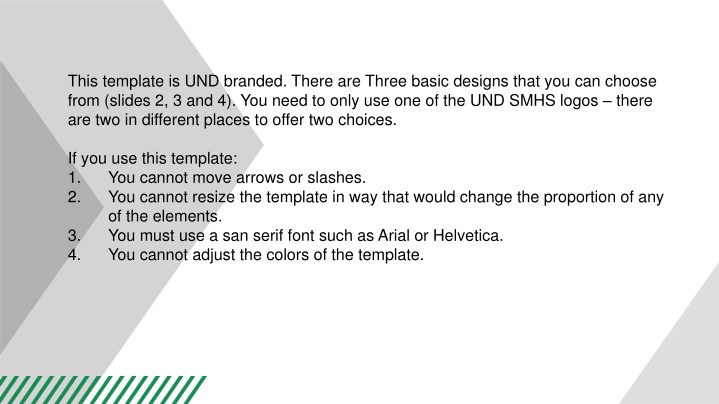 This template is UND branded. There are Three basic designs that you can choose from (slides 2, 3 and 4). You need to only use one of the UND SMHS logos – there are two in different places to offer two choices.

If you use this template:
1. You cannot move arrows or slashes.
2. You cannot resize the template in way that would change the proportion of any of the elements.
3. You must use a san serif font such as Arial or Helvetica.
4. You cannot adjust the colors of the template.